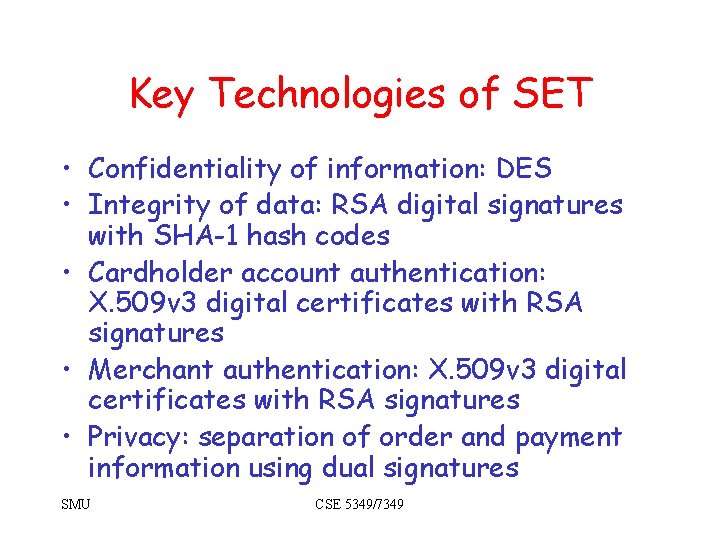 Key Technologies of SET

• Confidentiality of information: DES
• Integrity of data: RSA digital signatures with SHA-1 hash codes
• Cardholder account authentication: X.509v3 digital certificates with RSA signatures
• Merchant authentication: X.509v3 digital certificates with RSA signatures
• Privacy: separation of order and payment information using dual signatures

SMU

CSE 5349/7349